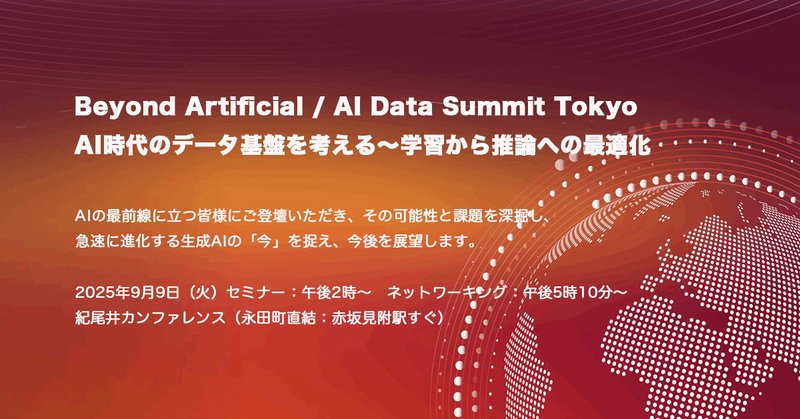 Beyond Artificial / AI Data Summit Tokyo
AI時代のデータ基盤を考える〜学習から推論への最適化

AIの最前線に立つ皆様にご登壇いただき、その可能性と課題を深掘し、急速に進化する生成AIの「今」を捉え、今後を展望します。

2025年9月9日（火）セミナー：午後2時〜　ネットワーキング：午後5時10分〜
紀尾井カンファレンス（永田町直結：赤坂見附駅すぐ）